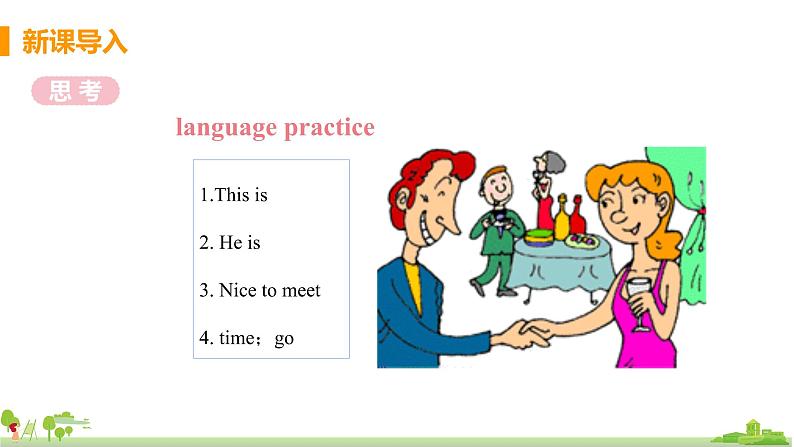 新课导入

思考

language practice

1.This is

2. He is

3. Nice to meet

4. time；go